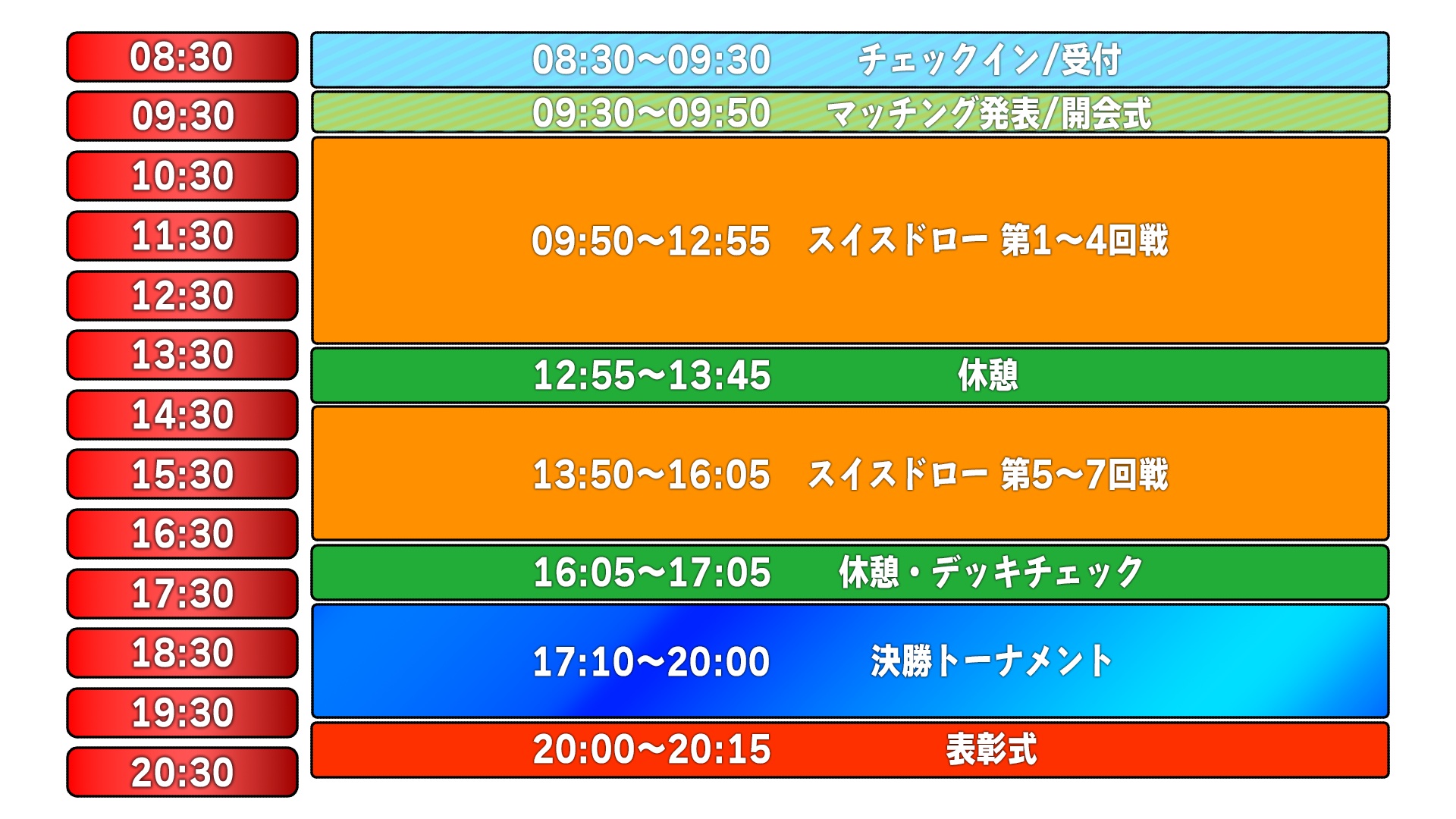 08:30
09:30
10:30
11:30
12:30
13:30
14:30
15:30
16:30
17:30
18:30
19:30
20:30

08:30～09:30 チェックイン/受付
09:30～09:50 マッチング発表/開会式
09:50～12:55 スイスドロー 第1～4回戦
12:55～13:45 休憩
13:50～16:05 スイスドロー 第5～7回戦
16:05～17:05 休憩・デッキチェック
17:10～20:00 決勝トーナメント
20:00～20:15 表彰式